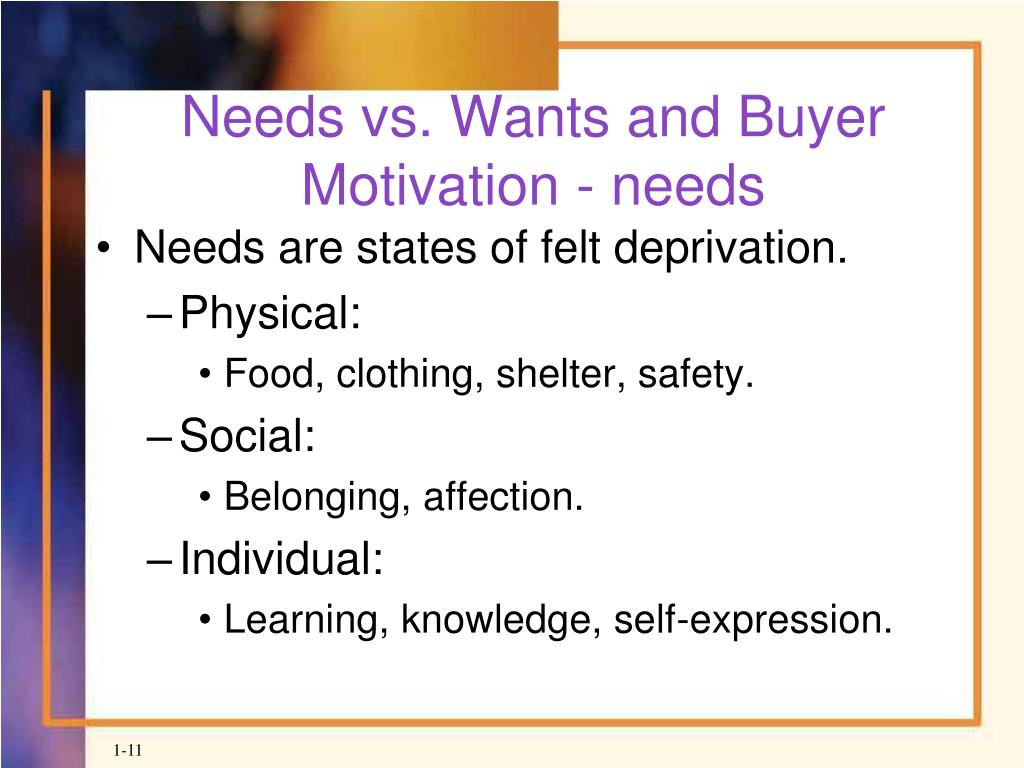 Needs vs. Wants and Buyer Motivation - needs

• Needs are states of felt deprivation.
– Physical:
• Food, clothing, shelter, safety.
– Social:
• Belonging, affection.
– Individual:
• Learning, knowledge, self-expression.

1-11